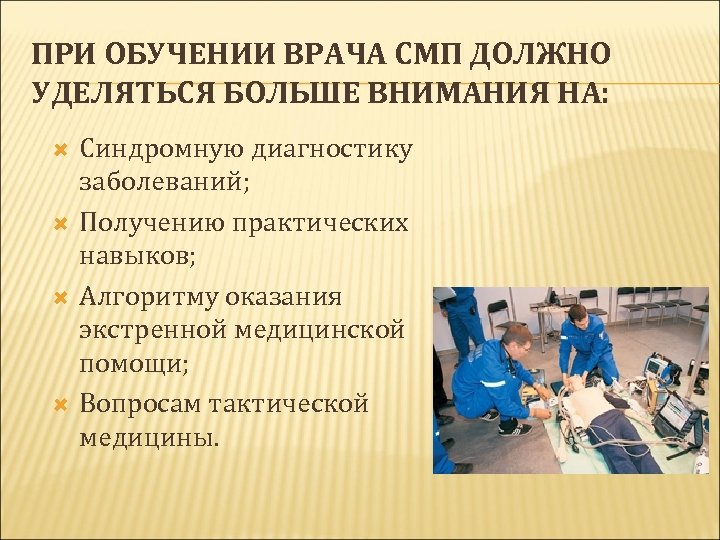 ПРИ ОБУЧЕНИИ ВРАЧА СМП ДОЛЖНО УДЕЛЯТЬСЯ БОЛЬШЕ ВНИМАНИЯ НА:

Синдромную диагностику заболеваний;

Получению практических навыков;

Алгоритму оказания экстренной медицинской помощи;

Вопросам тактической медицины.